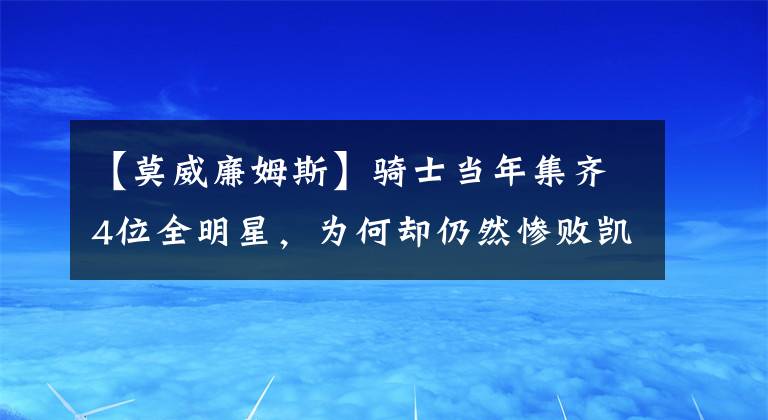 【莫威廉姆斯】骑士当年集齐4位全明星，为何却仍然惨败凯